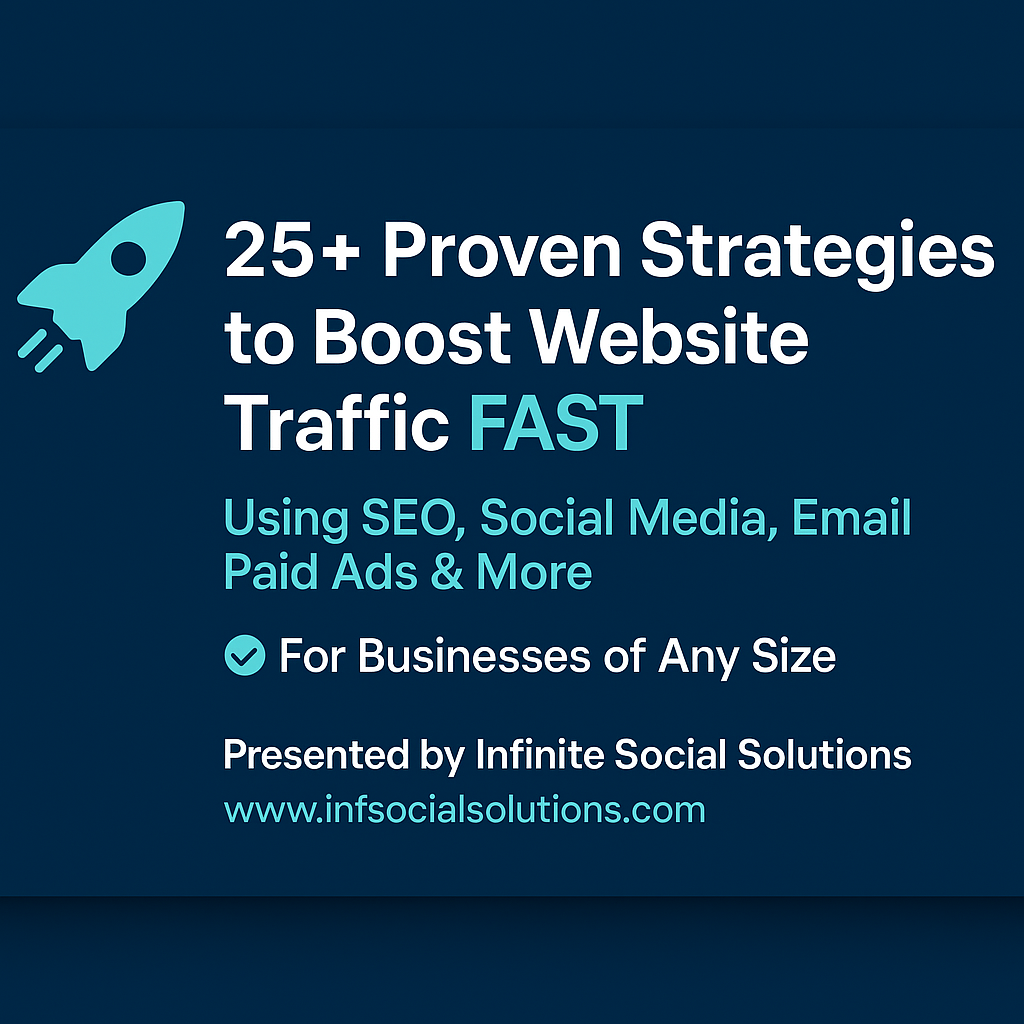 25+ Proven Strategies to Boost Website Traffic FAST

Using SEO, Social Media, Email Paid Ads & More

For Businesses of Any Size

Presented by Infinite Social Solutions
www.infsocialsolutions.com